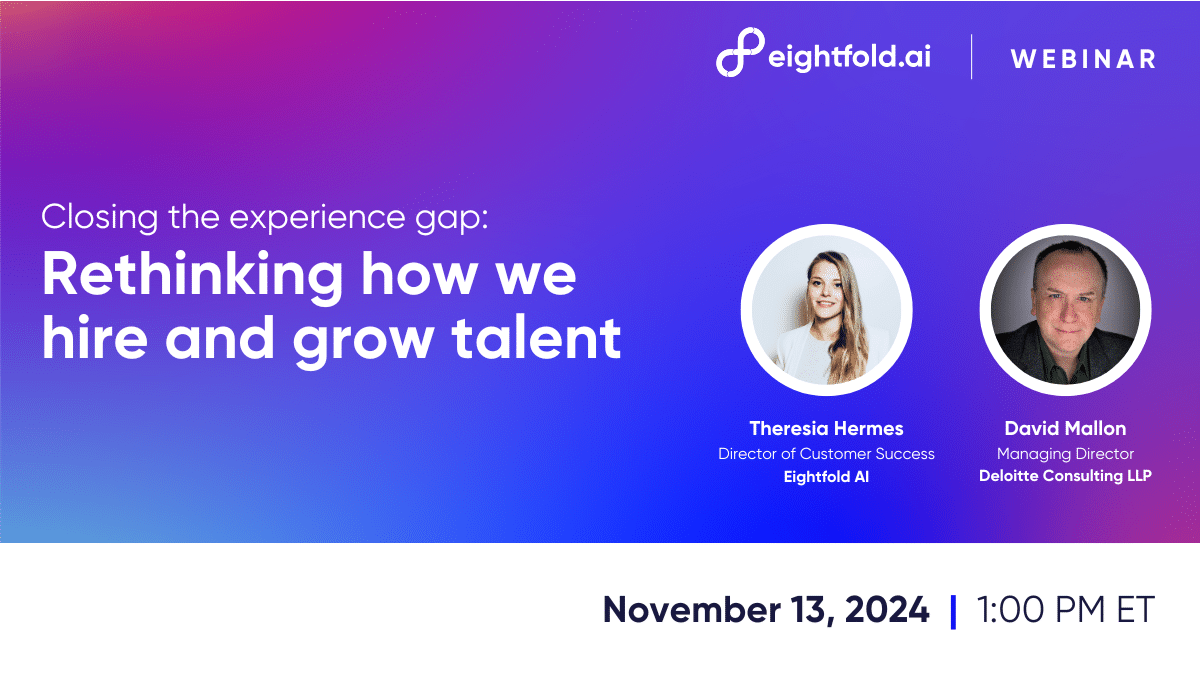 eightfold.ai | WEBINAR

Closing the experience gap:

Rethinking how we hire and grow talent

Theresia Hermes
Director of Customer Success
Eightfold AI

David Mallon
Managing Director
Deloitte Consulting LLP

November 13, 2024 | 1:00 PM ET